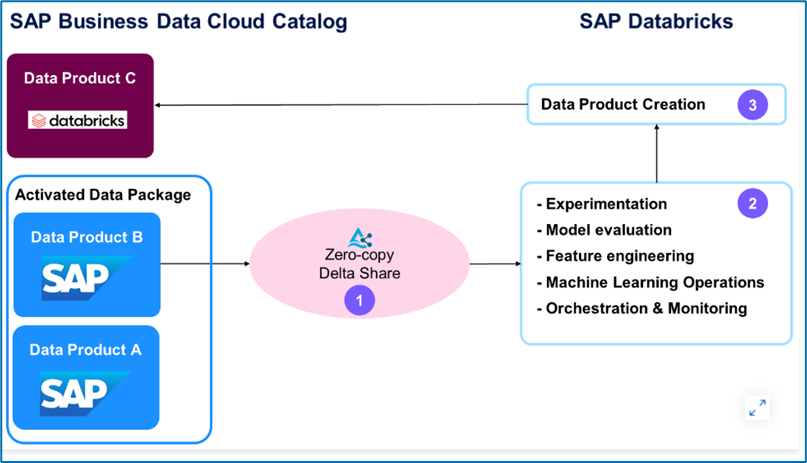 SAP Business Data Cloud Catalog

SAP Databricks

Data Product C

databricks

Data Product Creation 3

Activated Data Package

Data Product B

SAP

Data Product A

SAP

Zero-copy Delta Share

1

- Experimentation
- Model evaluation
- Feature engineering
- Machine Learning Operations
- Orchestration & Monitoring

2